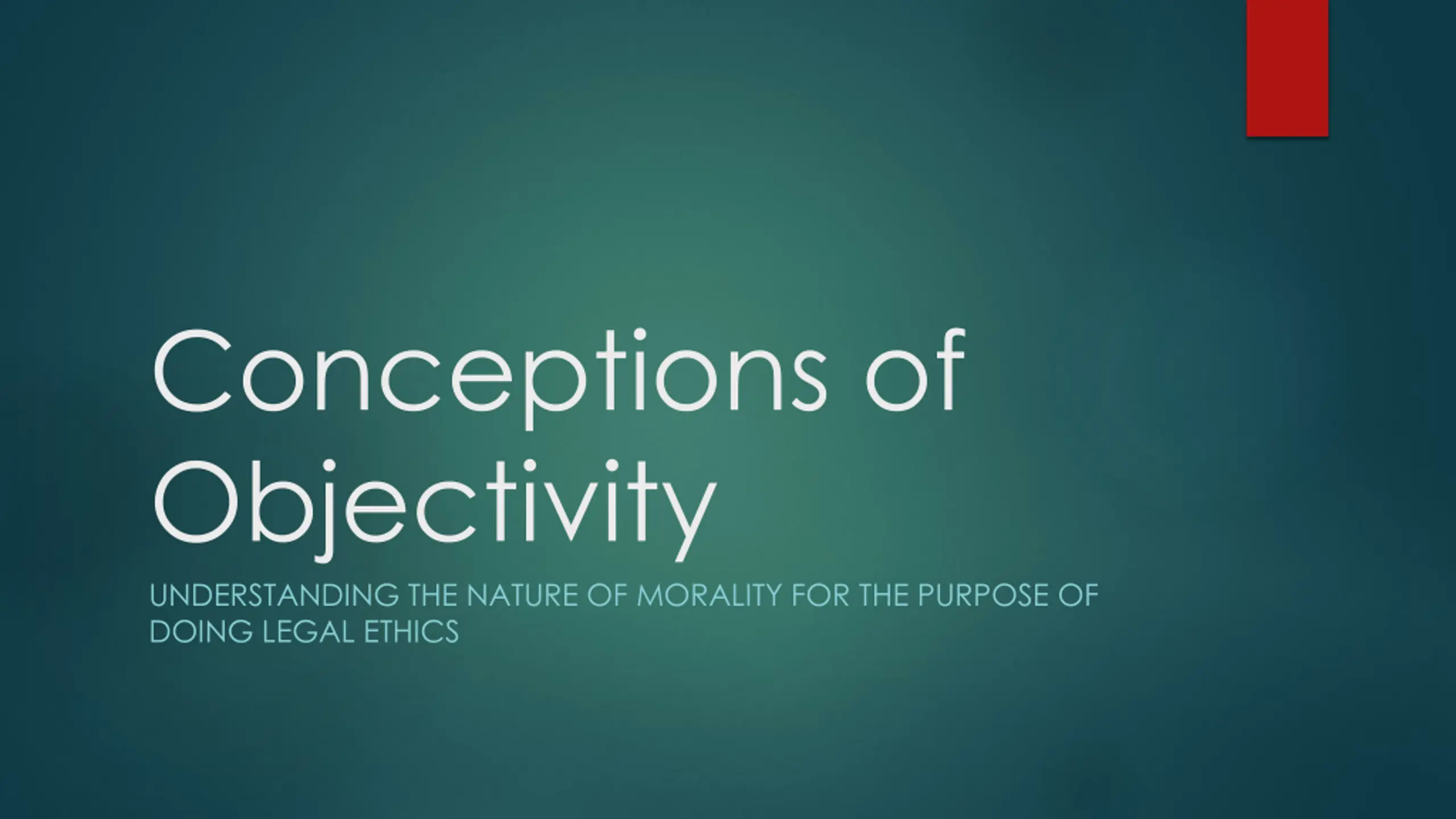 Conceptions of Objectivity

UNDERSTANDING THE NATURE OF MORALITY FOR THE PURPOSE OF DOING LEGAL ETHICS